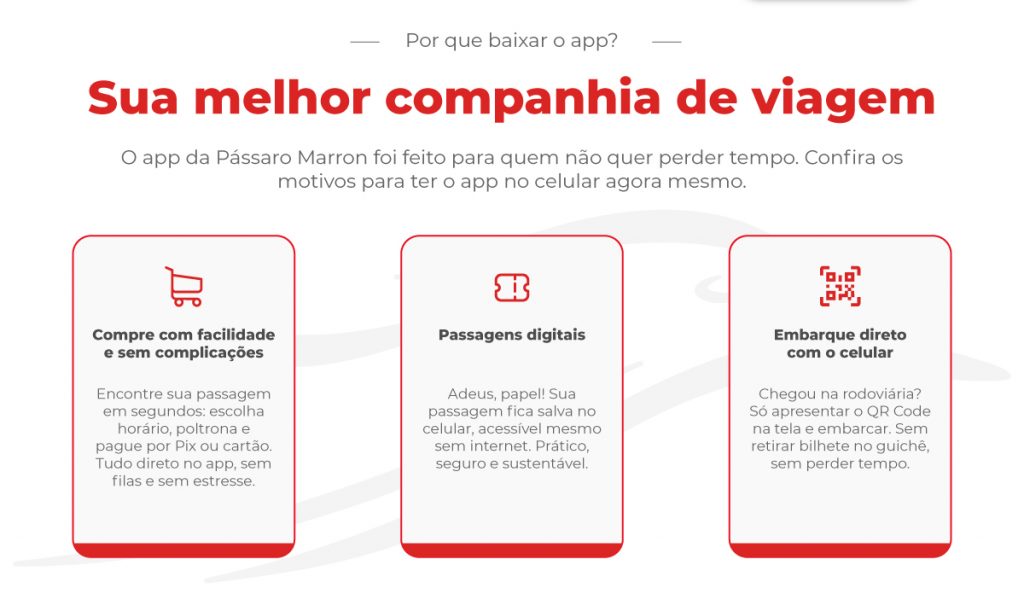 Por que baixar o app?

Sua melhor companhia de viagem

O app da Pássaro Marron foi feito para quem não quer perder tempo. Confira os motivos para ter o app no celular agora mesmo.

Compre com facilidade e sem complicações

Encontre sua passagem em segundos: escolha horário, poltrona e pague por Pix ou cartão. Tudo direto no app, sem filas e sem estresse.

Passagens digitais

Adeus, papel! Sua passagem fica salva no celular, acessível mesmo sem internet. Prático, seguro e sustentável.

Embarque direto com o celular

Chegou na rodoviária? Só apresentar o QR Code na tela e embarcar. Sem retirar bilhete no guichê, sem perder tempo.